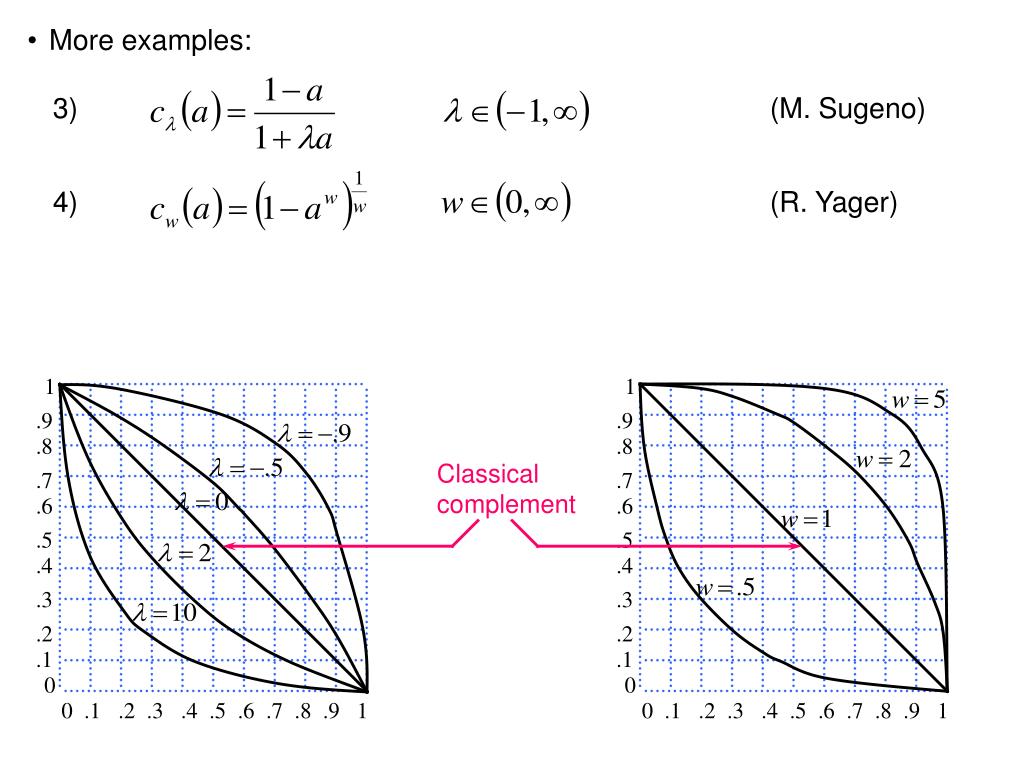 • More examples:

3) $c_\lambda(a) = \frac{1-a}{1+\lambda a}$ $\lambda \in (-1, \infty)$ (M. Sugeno)

4) $c_w(a) = (1-a^w)^{\frac{1}{w}}$ $w \in (0, \infty)$ (R. Yager)

1
.9
.8
.7
.6
.5
.4
.3
.2
.1
0
0 .1 .2 .3 .4 .5 .6 .7 .8 .9 1

$\lambda = -.9$
$\lambda = -.5$
$\lambda = 0$
$\lambda = 2$
$\lambda = 10$

Classical complement

1
.9
.8
.7
.6
.5
.4
.3
.2
.1
0
0 .1 .2 .3 .4 .5 .6 .7 .8 .9 1

$w = 5$
$w = 2$
$w = 1$
$w = .5$